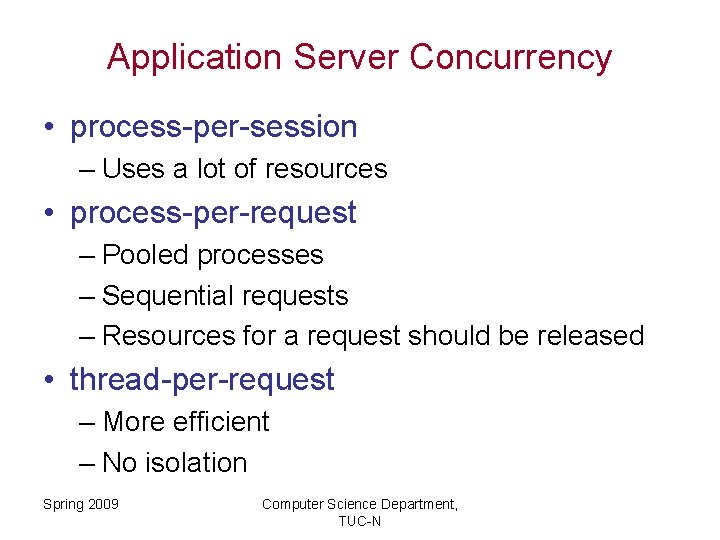 Application Server Concurrency

• process-per-session
– Uses a lot of resources
• process-per-request
– Pooled processes
– Sequential requests
– Resources for a request should be released
• thread-per-request
– More efficient
– No isolation

Spring 2009

Computer Science Department, TUC-N